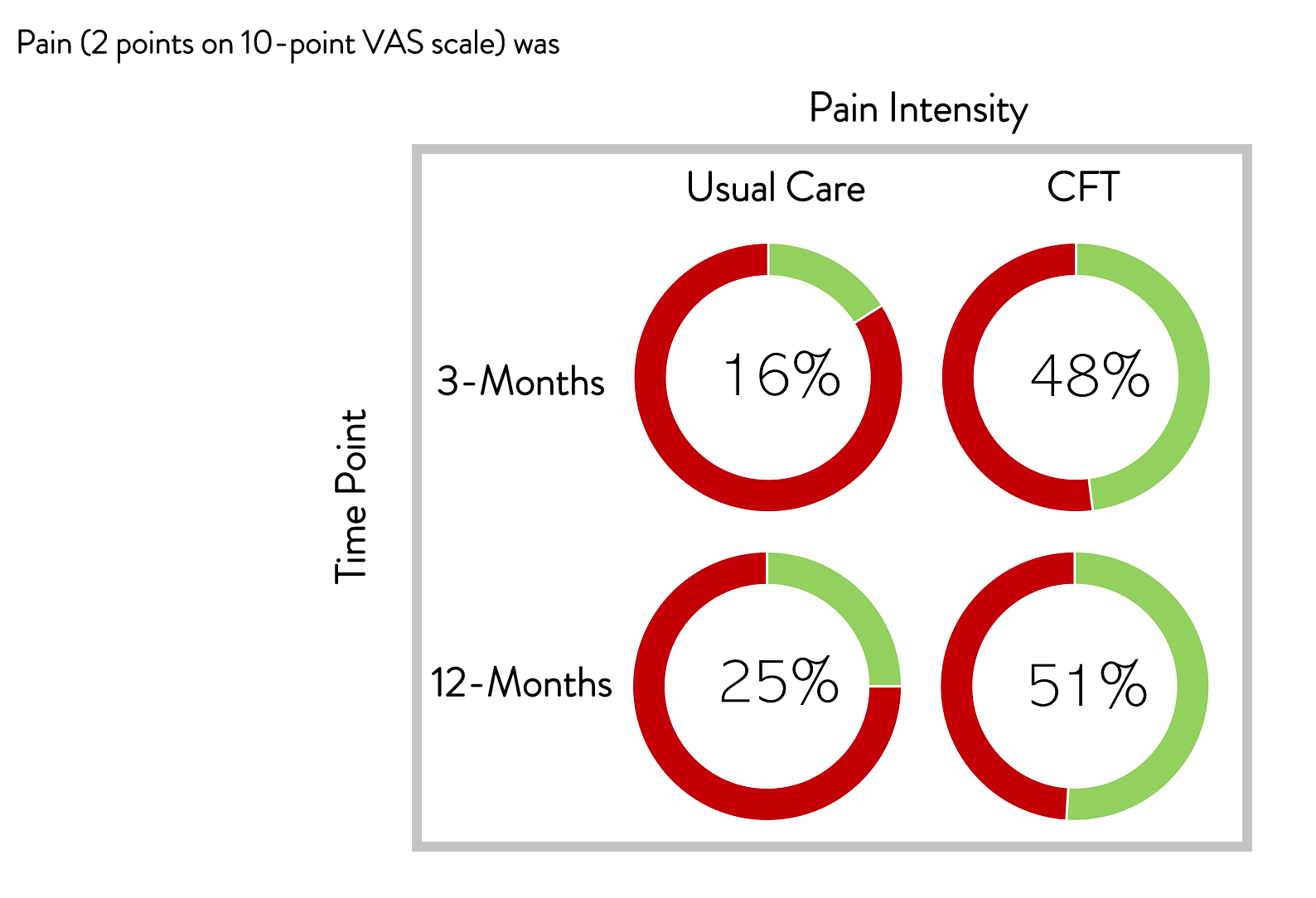 Pain (2 points on 10-point VAS scale) was

Pain Intensity

Time Point

| | Usual Care | CFT |
|---|---|---|
| 3-Months | 16% | 48% |
| 12-Months | 25% | 51% |